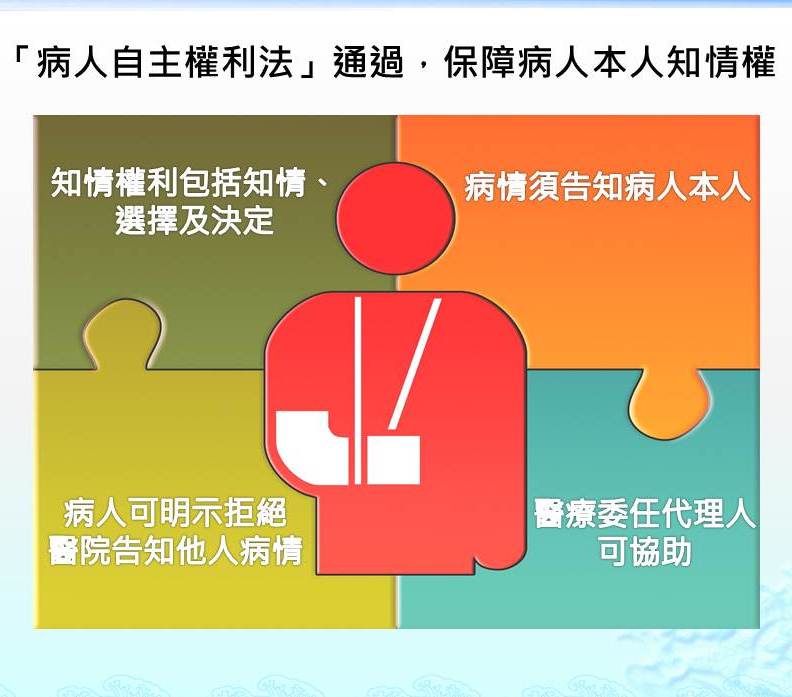 「病人自主權利法」通過，保障病人本人知情權

知情權利包括知情、選擇及決定

病情須告知病人本人

病人可明示拒絕醫院告知他人病情

醫療委任代理人可協助